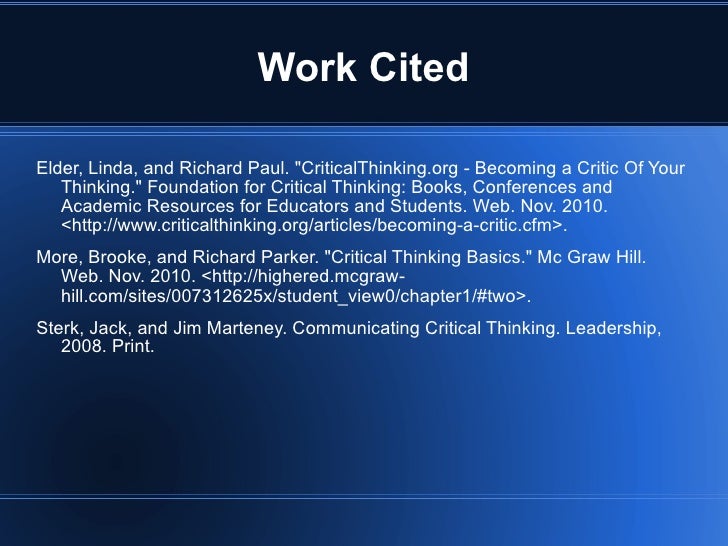 Work Cited

Elder, Linda, and Richard Paul. "CriticalThinking.org - Becoming a Critic Of Your Thinking." Foundation for Critical Thinking: Books, Conferences and Academic Resources for Educators and Students. Web. Nov. 2010. <http://www.criticalthinking.org/articles/becoming-a-critic.cfm>.

More, Brooke, and Richard Parker. "Critical Thinking Basics." Mc Graw Hill. Web. Nov. 2010. <http://highered.mcgraw-hill.com/sites/007312625x/student_view0/chapter1/#two>.

Sterk, Jack, and Jim Marteney. Communicating Critical Thinking. Leadership, 2008. Print.